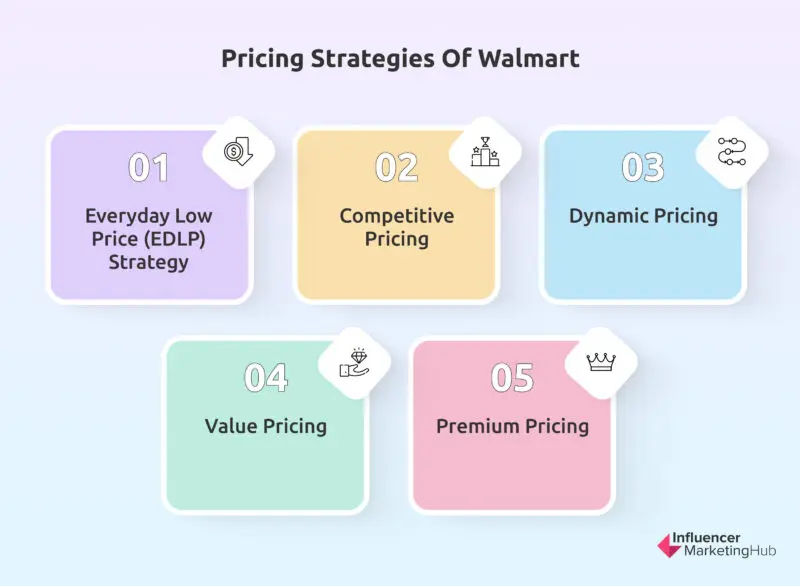 Pricing Strategies Of Walmart

01
Everyday Low Price (EDLP) Strategy

02
Competitive Pricing

03
Dynamic Pricing

04
Value Pricing

05
Premium Pricing

Influencer MarketingHub